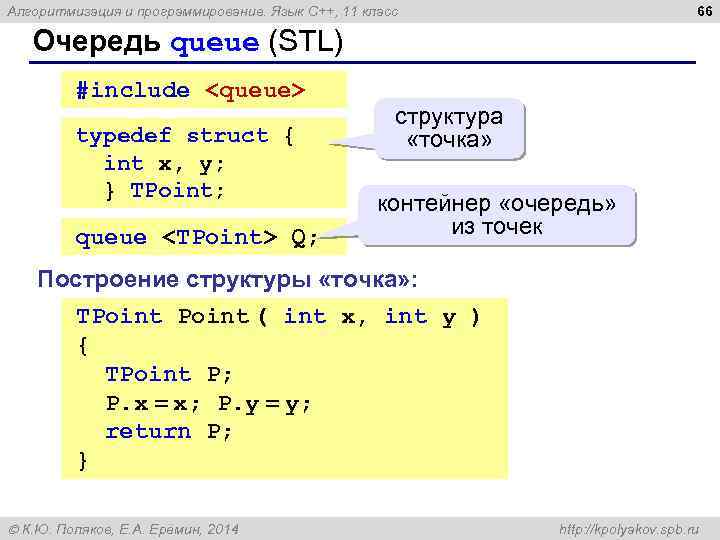 Алгоритмизация и программирование. Язык C++, 11 класс

66

Очередь queue (STL)

#include <queue>

typedef struct {
  int x, y;
  } TPoint;

структура «точка»

queue <TPoint> Q;

контейнер «очередь» из точек

Построение структуры «точка»:

TPoint Point ( int x, int y )
{
  TPoint P;
  P.x = x; P.y = y;
  return P;
}

© К.Ю. Поляков, Е.А. Еремин, 2014

http://kpolyakov.spb.ru